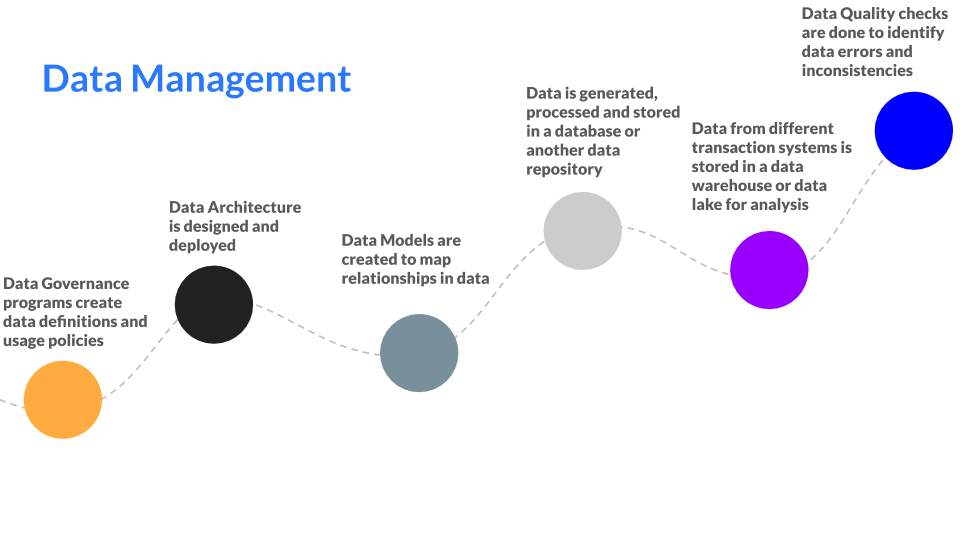 Data Management

Data Governance programs create data definitions and usage policies

Data Architecture is designed and deployed

Data Models are created to map relationships in data

Data is generated, processed and stored in a database or another data repository

Data from different transaction systems is stored in a data warehouse or data lake for analysis

Data Quality checks are done to identify data errors and inconsistencies